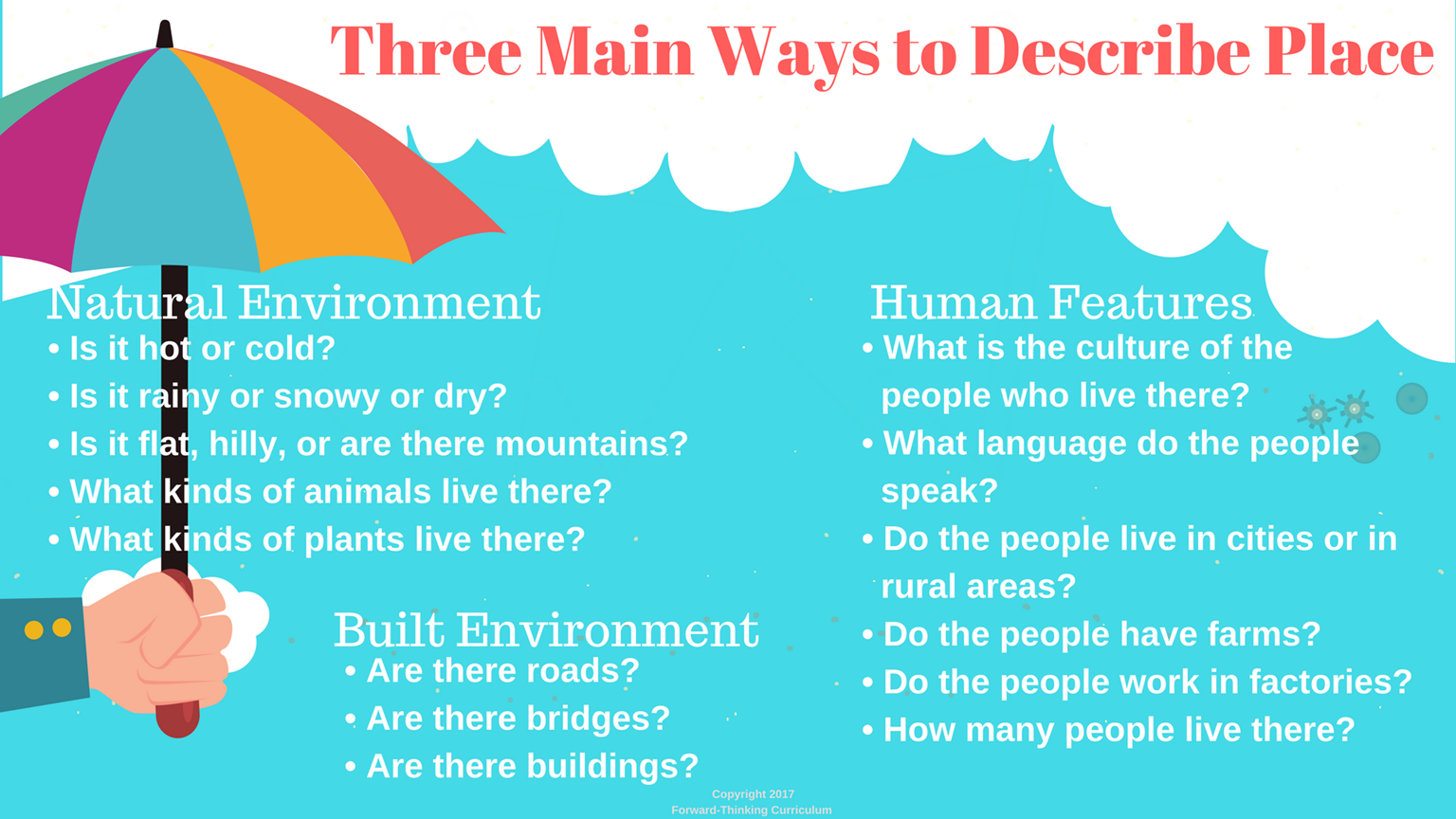 Three Main Ways to Describe Place

Natural Environment
• Is it hot or cold?
• Is it rainy or snowy or dry?
• Is it flat, hilly, or are there mountains?
• What kinds of animals live there?
• What kinds of plants live there?

Built Environment
• Are there roads?
• Are there bridges?
• Are there buildings?

Human Features
• What is the culture of the people who live there?
• What language do the people speak?
• Do the people live in cities or in rural areas?
• Do the people have farms?
• Do the people work in factories?
• How many people live there?

Copyright 2017
Forward-Thinking Curriculum